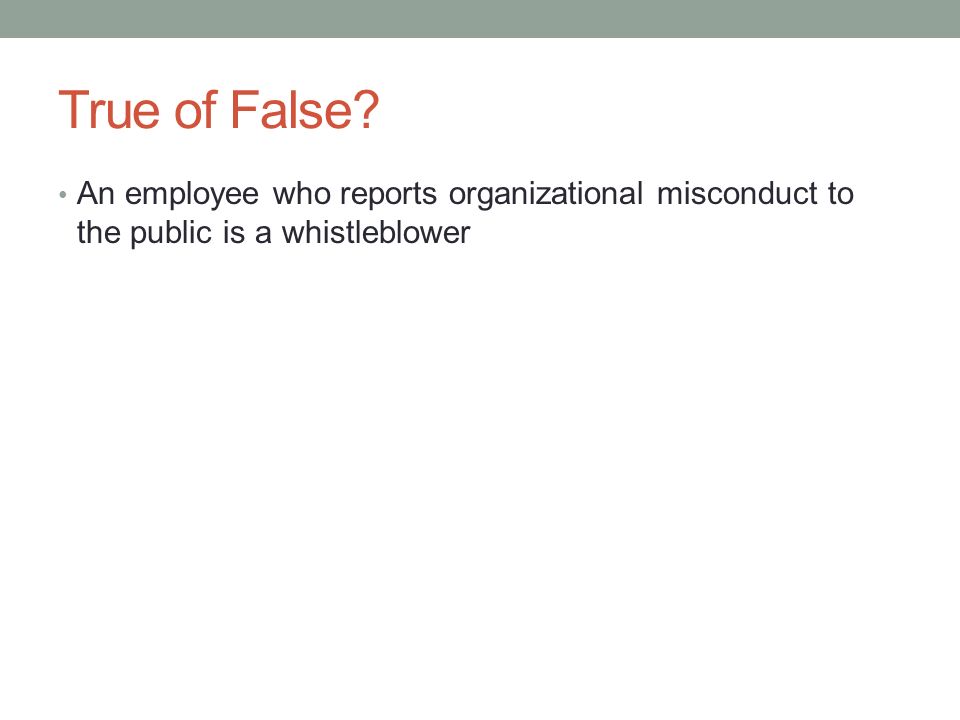 True of False?

• An employee who reports organizational misconduct to the public is a whistleblower